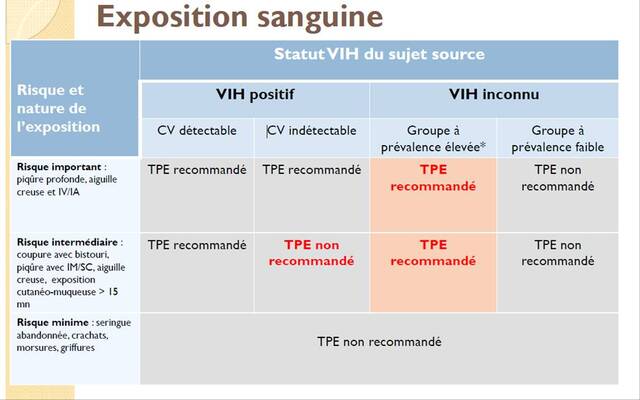 Exposition sanguine

| Risque et nature de l'exposition | Statut VIH du sujet source | | | |
|---|---|---|---|---|
| | VIH positif | | VIH inconnu | |
| | CV détectable | CV indétectable | Groupe à prévalence élevée* | Groupe à prévalence faible |
| Risque important : piqûre profonde, aiguille creuse et IV/IA | TPE recommandé | TPE recommandé | TPE recommandé | TPE non recommandé |
| Risque intermédiaire : coupure avec bistouri, piqûre avec IM/SC, aiguille creuse, exposition cutanéo-muqueuse > 15 mn | TPE recommandé | TPE non recommandé | TPE recommandé | TPE non recommandé |
| Risque minime : seringue abandonnée, crachats, morsures, griffures | TPE non recommandé | | | |